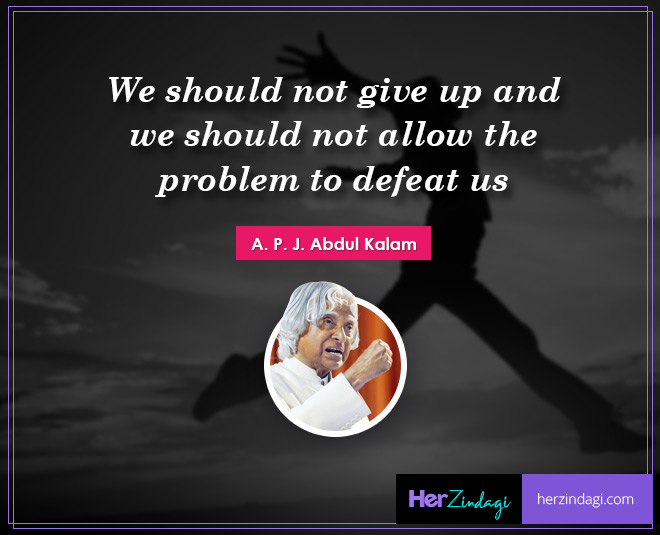 We should not give up and we should not allow the problem to defeat us

A. P. J. Abdul Kalam

HerZindagi

herzindagi.com